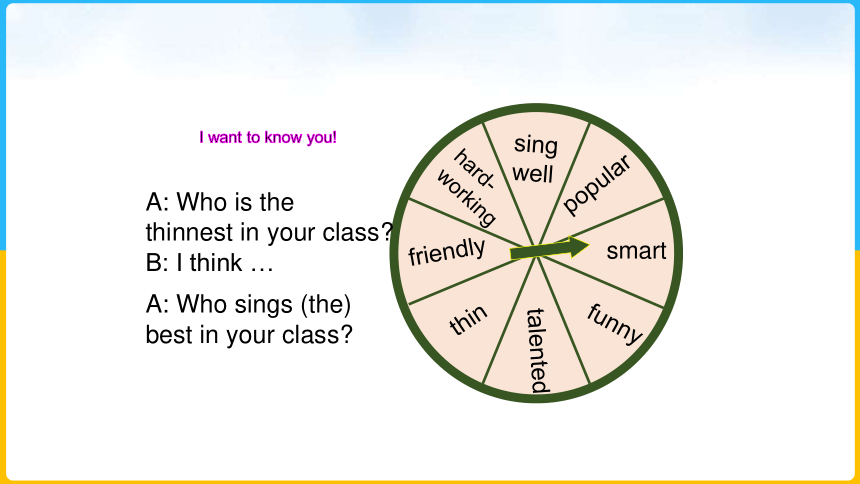 I want to know you!

A: Who is the thinnest in your class?
B: I think …

A: Who sings (the) best in your class?

sing well
popular
smart
funny
talented
thin
friendly
hard-working